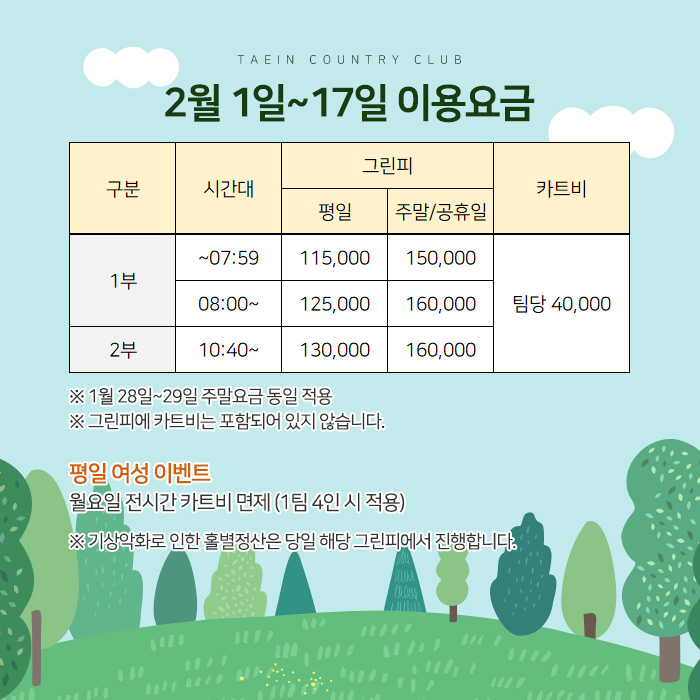 TAEIN COUNTRY CLUB

2월 1일~17일 이용요금

| 구분 | 시간대 | 그린피 평일 | 그린피 주말/공휴일 | 카트비 |
|---|---|---|---|---|
| 1부 | ~07:59 | 115,000 | 150,000 | 팀당 40,000 |
| 1부 | 08:00~ | 125,000 | 160,000 | 팀당 40,000 |
| 2부 | 10:40~ | 130,000 | 160,000 | 팀당 40,000 |

※ 1월 28일~29일 주말요금 동일 적용
※ 그린피에 카트비는 포함되어 있지 않습니다.

평일 여성 이벤트
월요일 전시간 카트비 면제 (1팀 4인 시 적용)

※ 기상악화로 인한 홀별정산은 당일 해당 그린피에서 진행합니다.